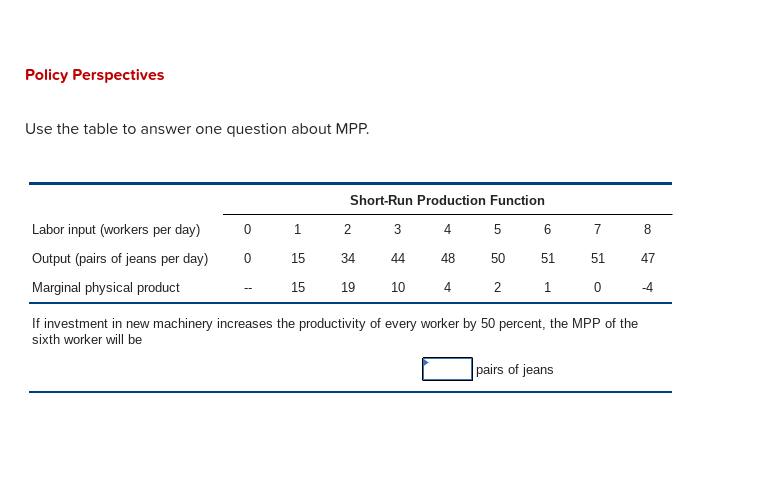 Policy Perspectives

Use the table to answer one question about MPP.

| | Short-Run Production Function | | | | | | | | |
|---|---|---|---|---|---|---|---|---|---|
| Labor input (workers per day) | 0 | 1 | 2 | 3 | 4 | 5 | 6 | 7 | 8 |
| Output (pairs of jeans per day) | 0 | 15 | 34 | 44 | 48 | 50 | 51 | 51 | 47 |
| Marginal physical product | -- | 15 | 19 | 10 | 4 | 2 | 1 | 0 | -4 |

If investment in new machinery increases the productivity of every worker by 50 percent, the MPP of the sixth worker will be

pairs of jeans